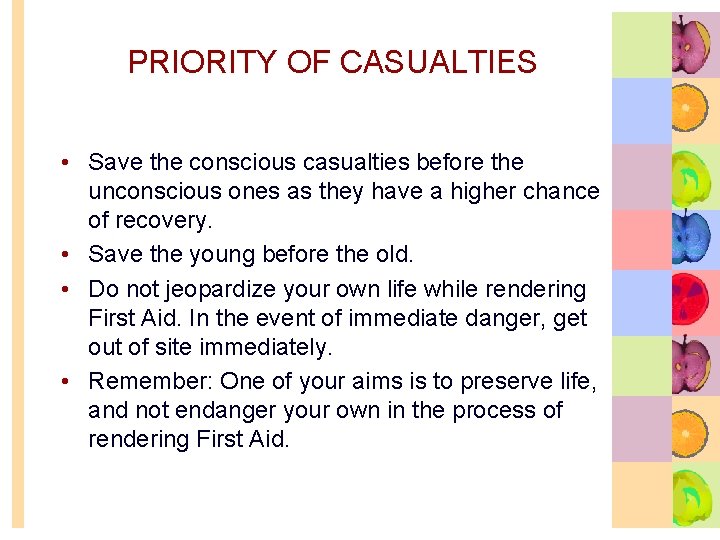 PRIORITY OF CASUALTIES

• Save the conscious casualties before the unconscious ones as they have a higher chance of recovery.
• Save the young before the old.
• Do not jeopardize your own life while rendering First Aid. In the event of immediate danger, get out of site immediately.
• Remember: One of your aims is to preserve life, and not endanger your own in the process of rendering First Aid.